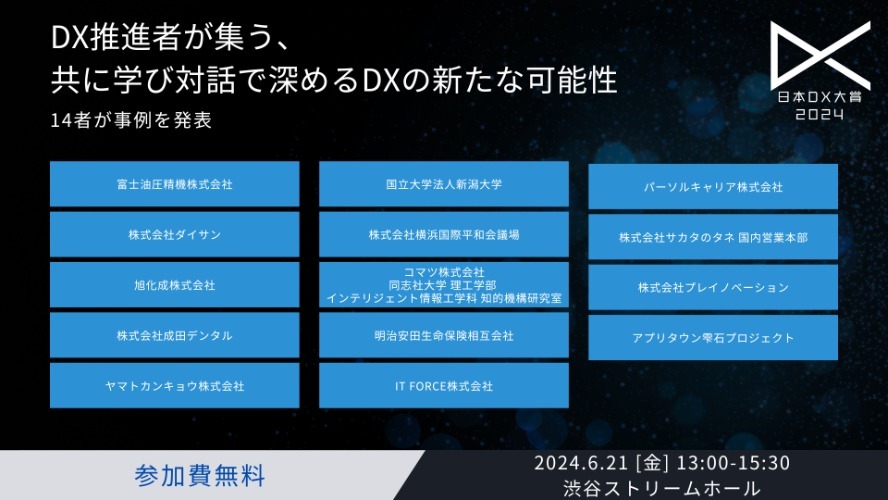 DX推進者が集う、
共に学び対話で深めるDXの新たな可能性

14者が事例を発表

日本DX大賞
2024

富士油圧精機株式会社

株式会社ダイサン

旭化成株式会社

株式会社成田デンタル

ヤマトカンキョウ株式会社

国立大学法人新潟大学

株式会社横浜国際平和会議場

コマツ株式会社
同志社大学 理工学部
インテリジェント情報工学科 知的機構研究室

明治安田生命保険相互会社

IT FORCE株式会社

パーソルキャリア株式会社

株式会社サカタのタネ 国内営業本部

株式会社プレイノベーション

アプリタウン雫石プロジェクト

参加費無料

2024.6.21 [金] 13:00-15:30
渋谷ストリームホール